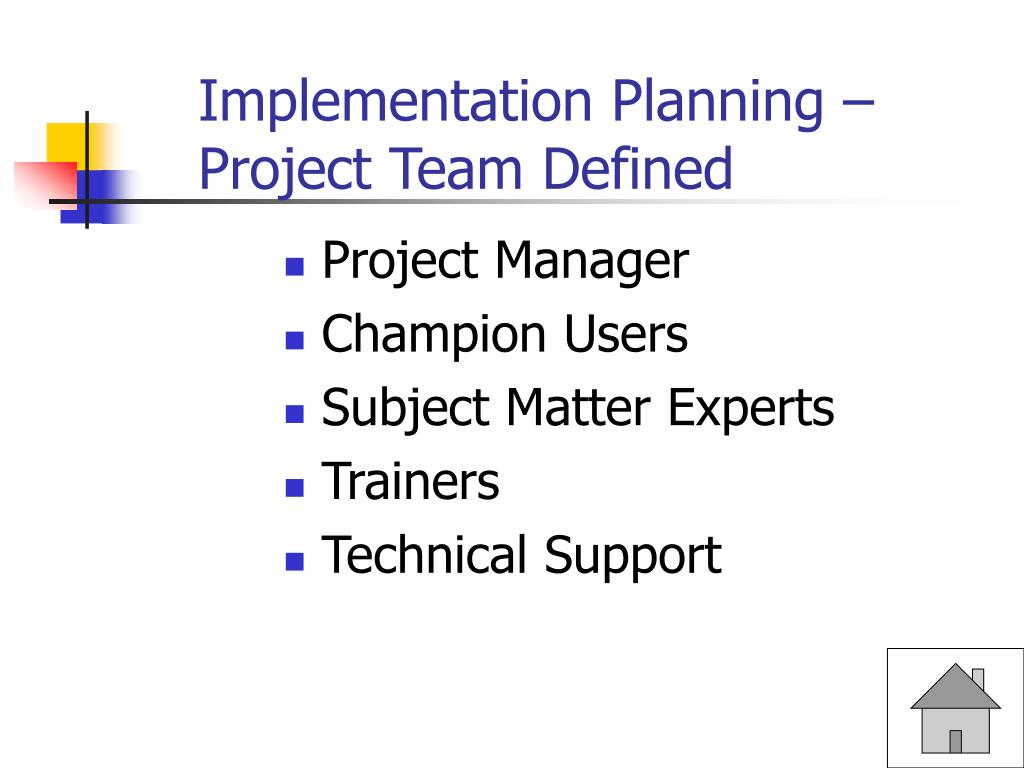 Implementation Planning – Project Team Defined

- Project Manager
- Champion Users
- Subject Matter Experts
- Trainers
- Technical Support